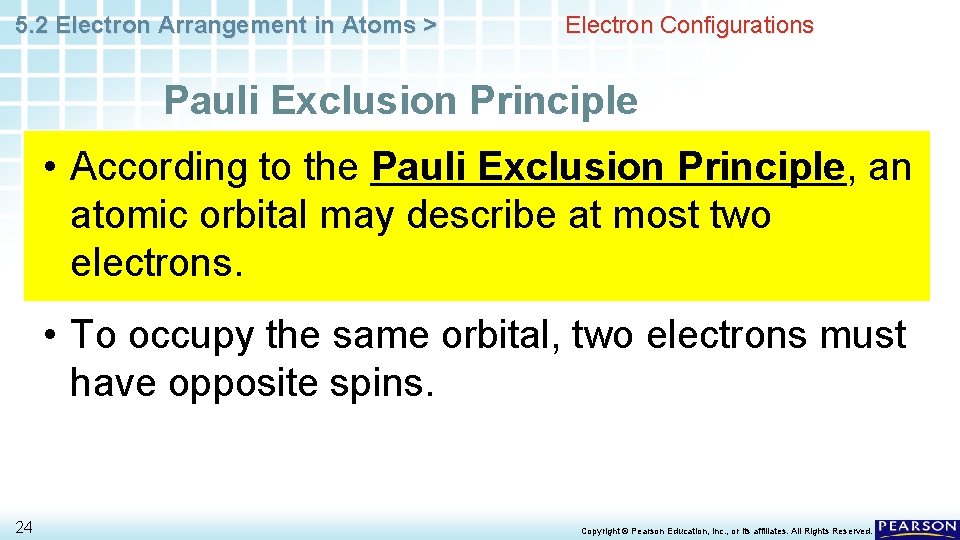 5.2 Electron Arrangement in Atoms >

Electron Configurations

Pauli Exclusion Principle

• According to the Pauli Exclusion Principle, an atomic orbital may describe at most two electrons.

• To occupy the same orbital, two electrons must have opposite spins.

24

Copyright © Pearson Education, Inc., or its affiliates. All Rights Reserved.

PEARSON